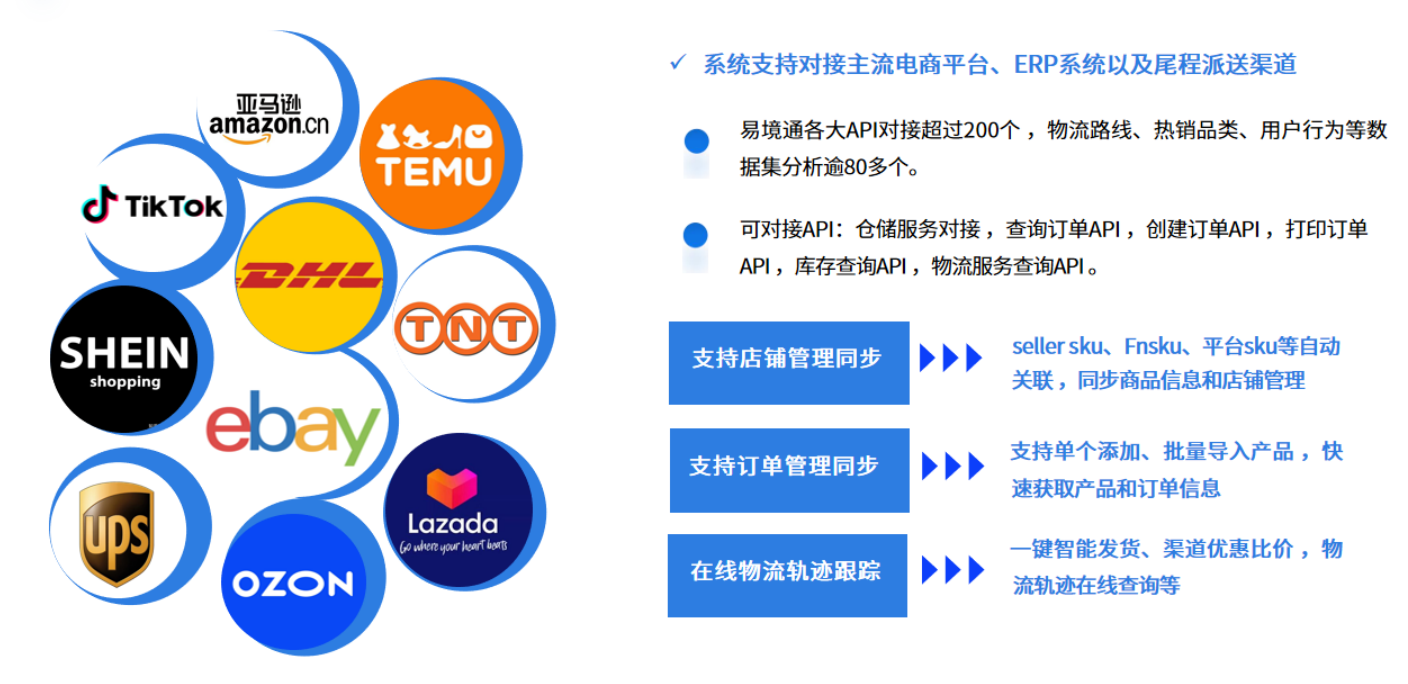 亚马逊
amazon.cn

TEMU

TikTok

DHL

TNT

SHEIN
shopping

ebay

UPS

Lazada
Go where your heart beats

OZON

✓ 系统支持对接主流电商平台、ERP系统以及尾程派送渠道

易境通各大API对接超过200个，物流路线、热销品类、用户行为等数据集分析逾80多个。

可对接API：仓储服务对接，查询订单API，创建订单API，打印订单API，库存查询API，物流服务查询API。

支持店铺管理同步

seller sku、Fnsku、平台sku等自动关联，同步商品信息和店铺管理

支持订单管理同步

支持单个添加、批量导入产品，快速获取产品和订单信息

在线物流轨迹跟踪

一键智能发货、渠道优惠比价，物流轨迹在线查询等